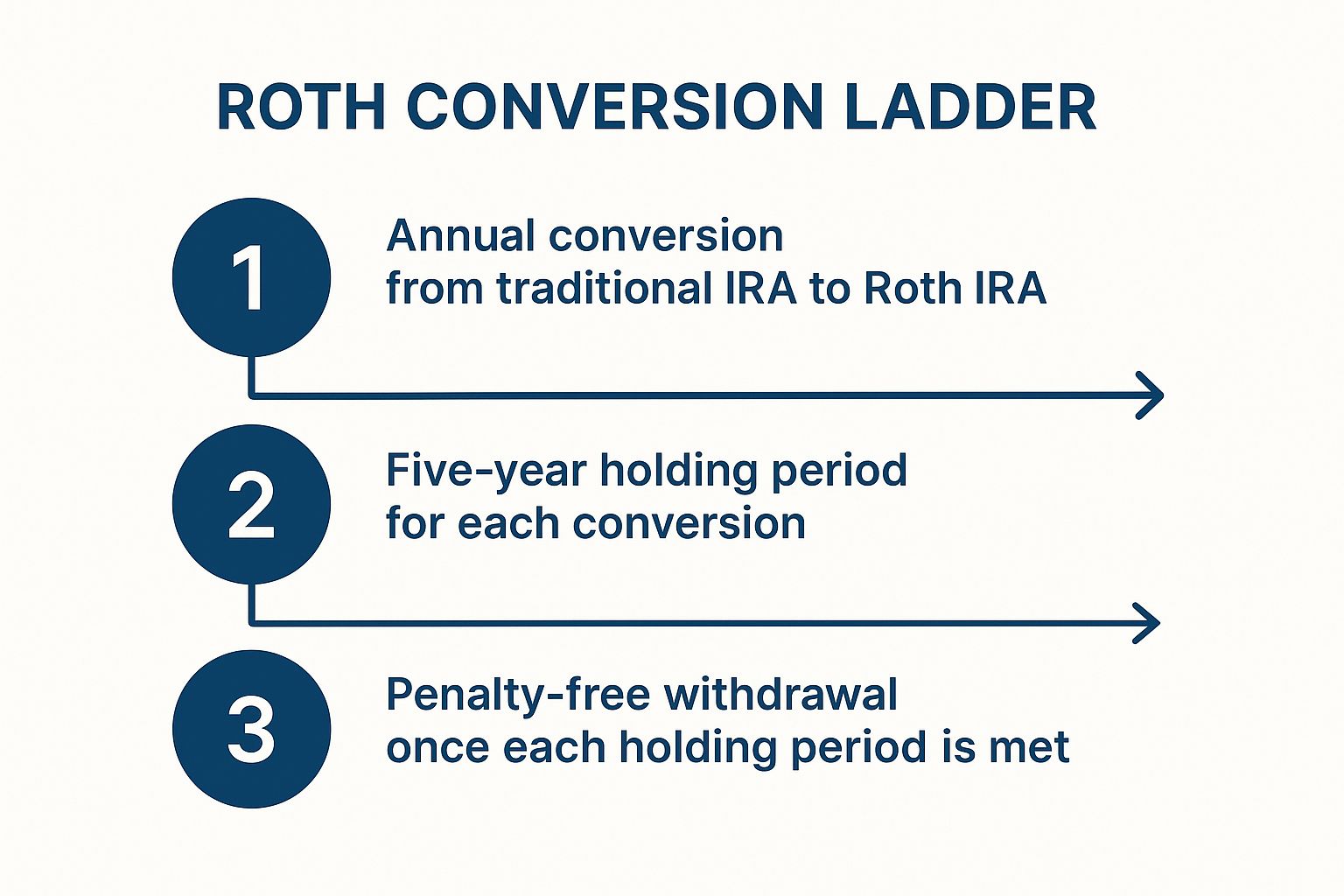 ROTH CONVERSION LADDER

1

Annual conversion
from traditional IRA to Roth IRA

2

Five-year holding period
for each conversion

3

Penalty-free withdrawal
once each holding period is met